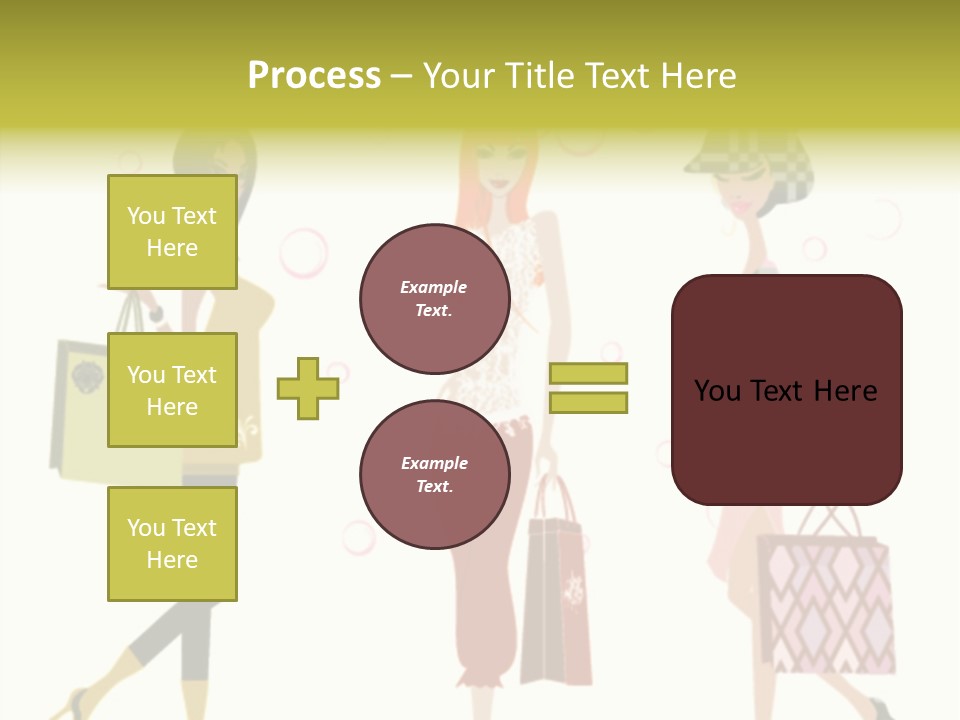 Process – Your Title Text Here

You Text Here

You Text Here

You Text Here

Example Text.

Example Text.

You Text Here